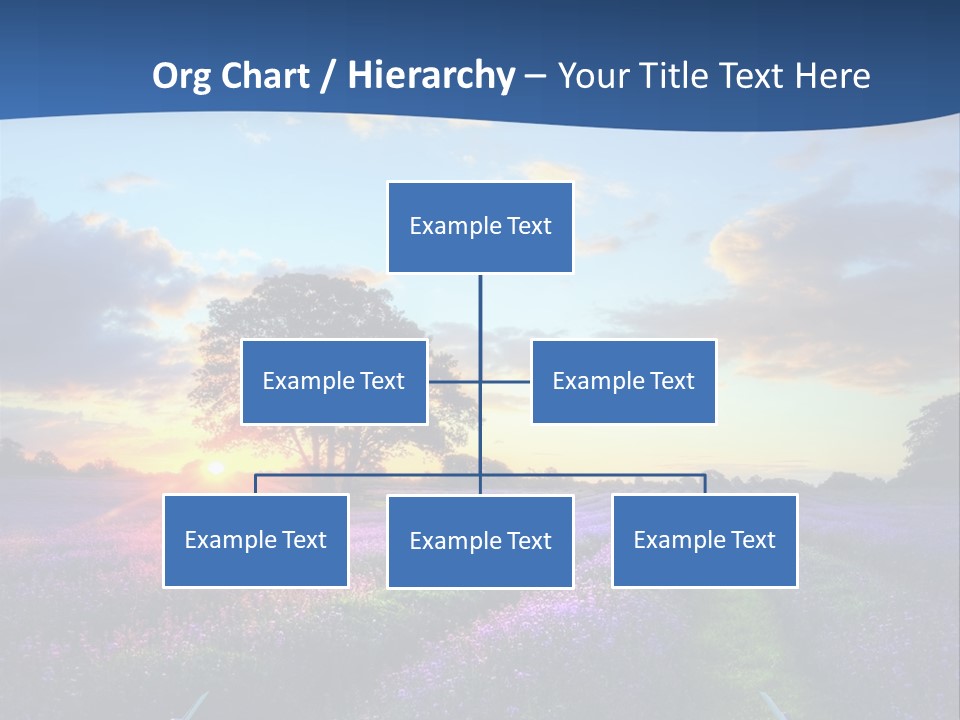 Org Chart / Hierarchy – Your Title Text Here

Example Text

Example Text

Example Text

Example Text

Example Text

Example Text